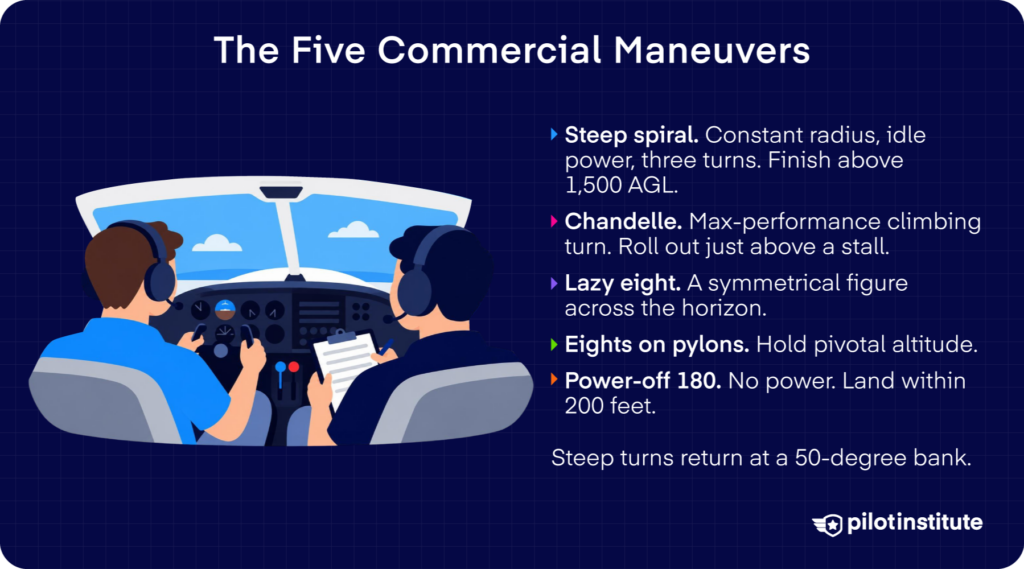 The Five Commercial Maneuvers

Steep spiral. Constant radius, idle power, three turns. Finish above 1,500 AGL.

Chandelle. Max-performance climbing turn. Roll out just above a stall.

Lazy eight. A symmetrical figure across the horizon.

Eights on pylons. Hold pivotal altitude.

Power-off 180. No power. Land within 200 feet.

Steep turns return at a 50-degree bank.

pilotinstitute